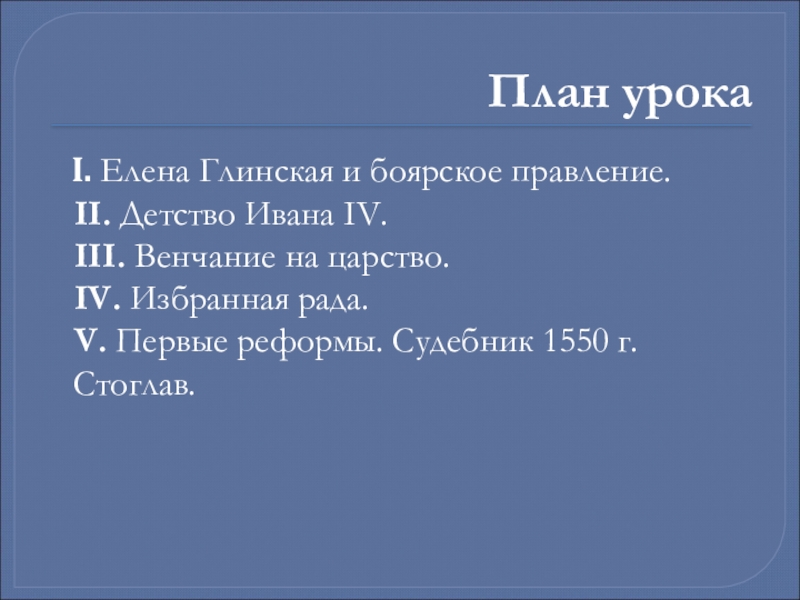 План урока

I. Елена Глинская и боярское правление.
II. Детство Ивана IV.
III. Венчание на царство.
IV. Избранная рада.
V. Первые реформы. Судебник 1550 г. Стоглав.